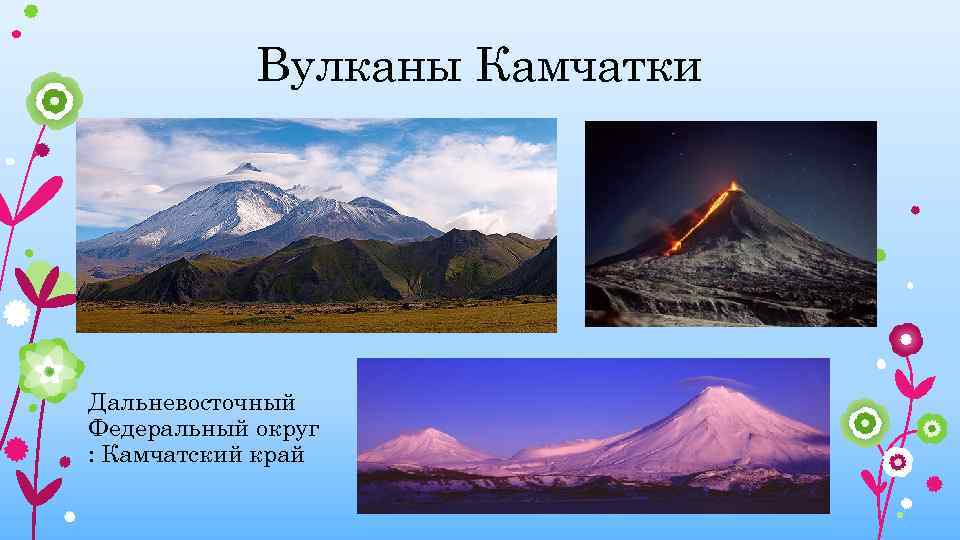 Вулканы Камчатки

Дальневосточный Федеральный округ : Камчатский край